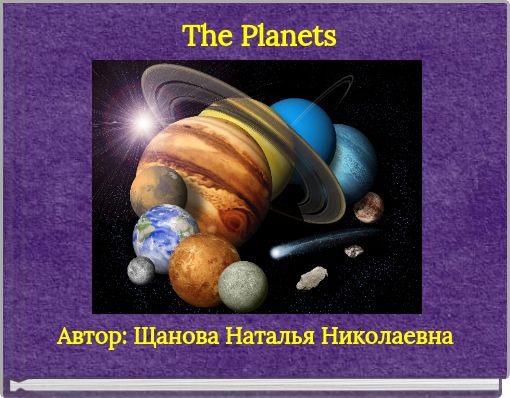 The Planets

Автор: Щанова Наталья Николаевна